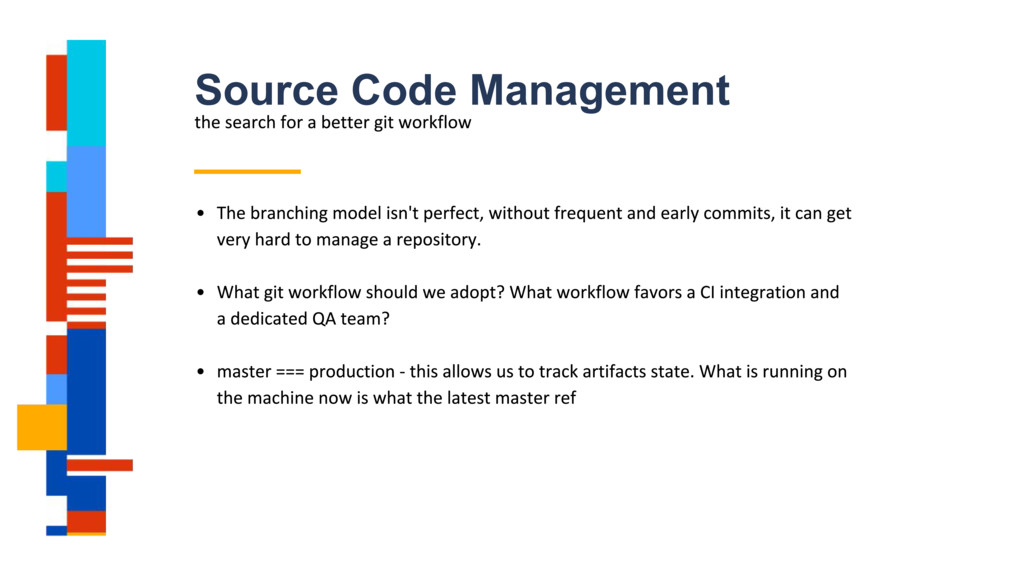 Source Code Management
the search for a better git workflow

• The branching model isn't perfect, without frequent and early commits, it can get very hard to manage a repository.

• What git workflow should we adopt? What workflow favors a CI integration and a dedicated QA team?

• master === production - this allows us to track artifacts state. What is running on the machine now is what the latest master ref